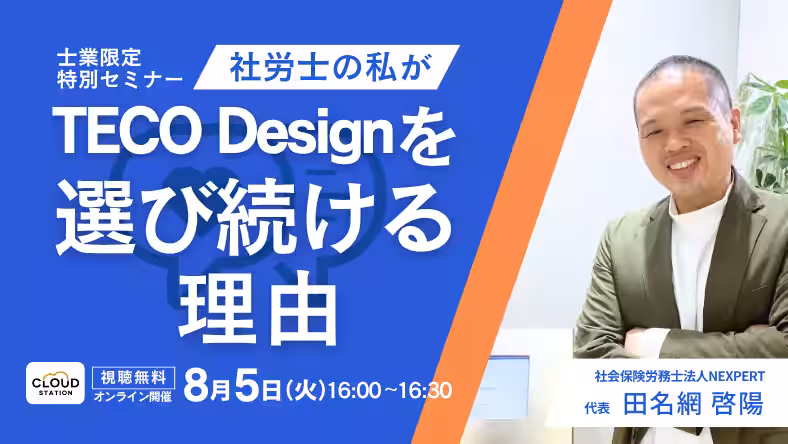 士業限定
特別セミナー

社労士の私が

TECO Designを
選び続ける
理由

CLOUD
STATION

視聴無料
オンライン開催

8月5日(火)16:00~16:30

社会保険労務士法人NEXPERT
代表 田名網 啓陽